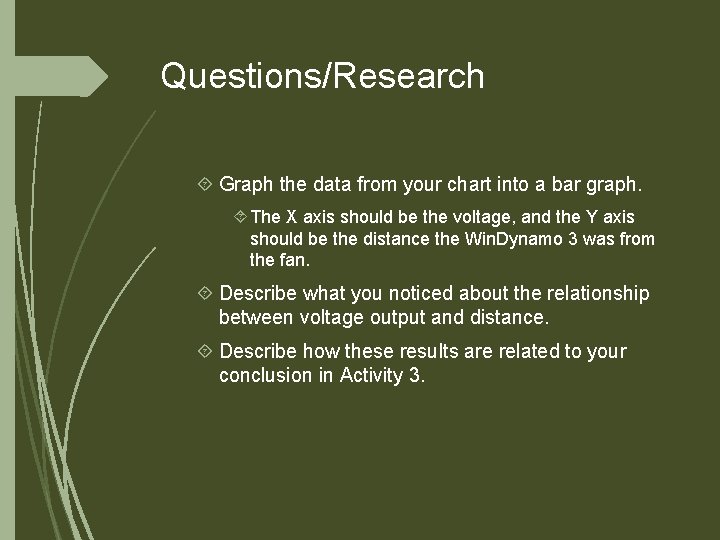 Questions/Research

Graph the data from your chart into a bar graph.

The X axis should be the voltage, and the Y axis should be the distance the WinDynamo 3 was from the fan.

Describe what you noticed about the relationship between voltage output and distance.

Describe how these results are related to your conclusion in Activity 3.